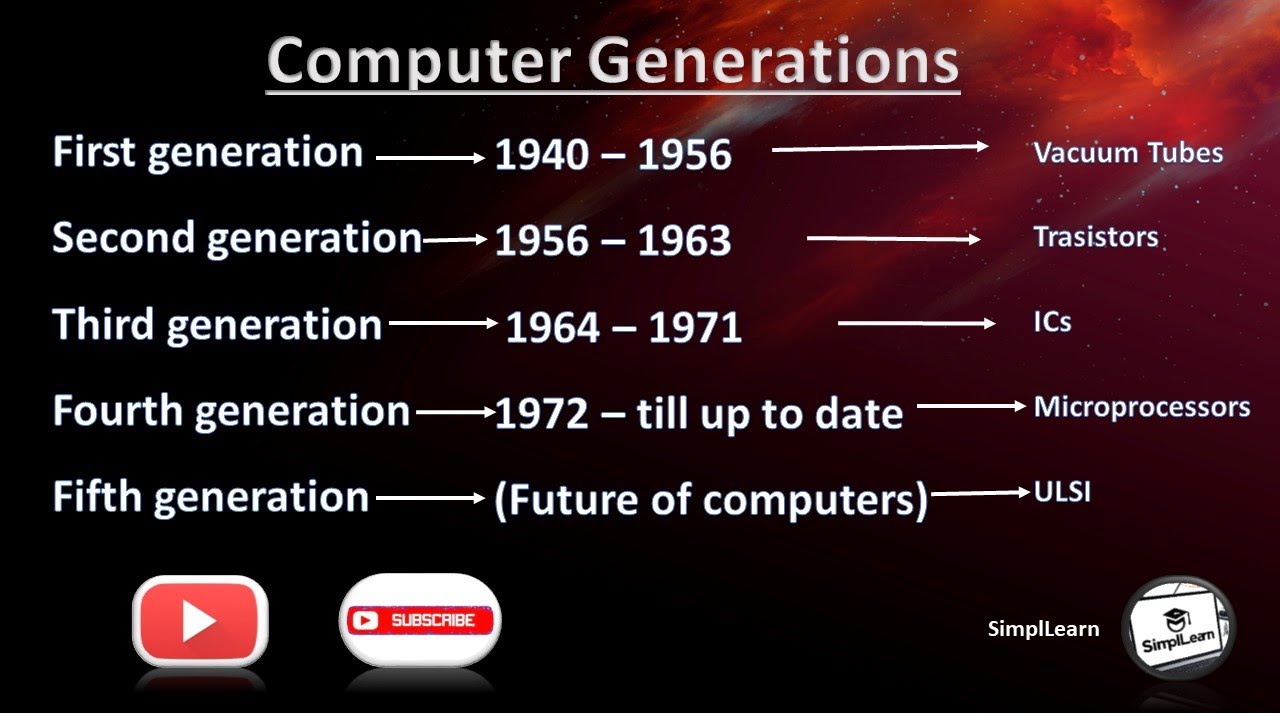 Computer Generations

First generation → 1940 – 1956 → Vacuum Tubes

Second generation → 1956 – 1963 → Trasistors

Third generation → 1964 – 1971 → ICs

Fourth generation → 1972 – till up to date → Microprocessors

Fifth generation → (Future of computers) → ULSI

SUBSCRIBE

SimplLearn

SimplLearn